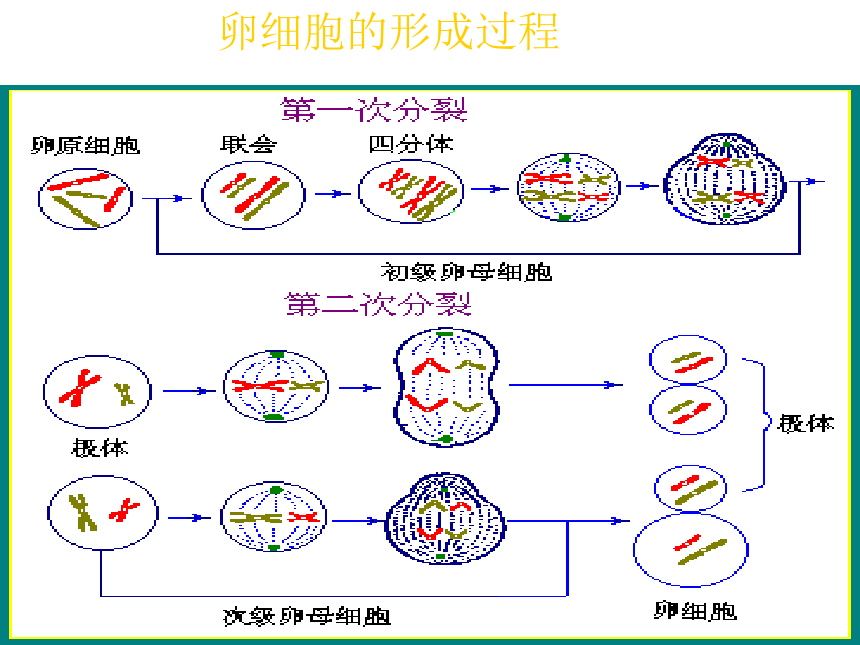 卵细胞的形成过程

第一次分裂

卵原细胞

联会

四分体

初级卵母细胞

第二次分裂

极体

极体

次级卵母细胞

卵细胞